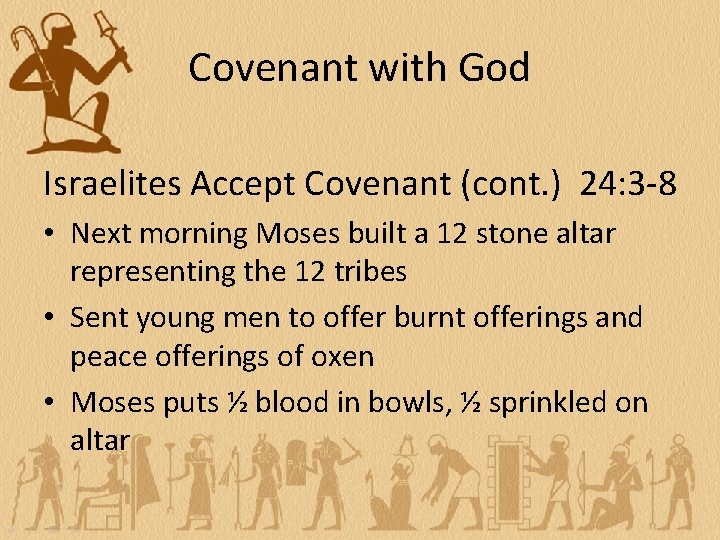 Covenant with God

Israelites Accept Covenant (cont.) 24:3-8

• Next morning Moses built a 12 stone altar representing the 12 tribes

• Sent young men to offer burnt offerings and peace offerings of oxen

• Moses puts ½ blood in bowls, ½ sprinkled on altar